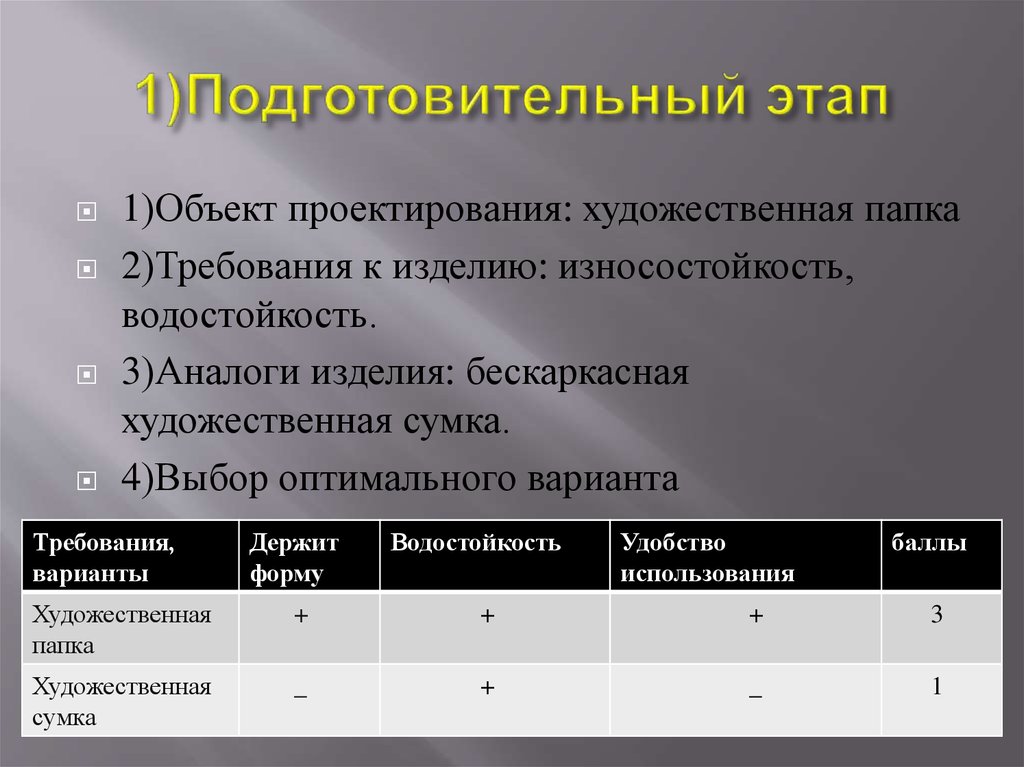 1)Подготовительный этап

1)Объект проектирования: художественная папка

2)Требования к изделию: износостойкость, водостойкость.

3)Аналоги изделия: бескаркасная художественная сумка.

4)Выбор оптимального варианта

| Требования, варианты | Держит форму | Водостойкость | Удобство использования | баллы |
|---|---|---|---|---|
| Художественная папка | + | + | + | 3 |
| Художественная сумка | _ | + | _ | 1 |